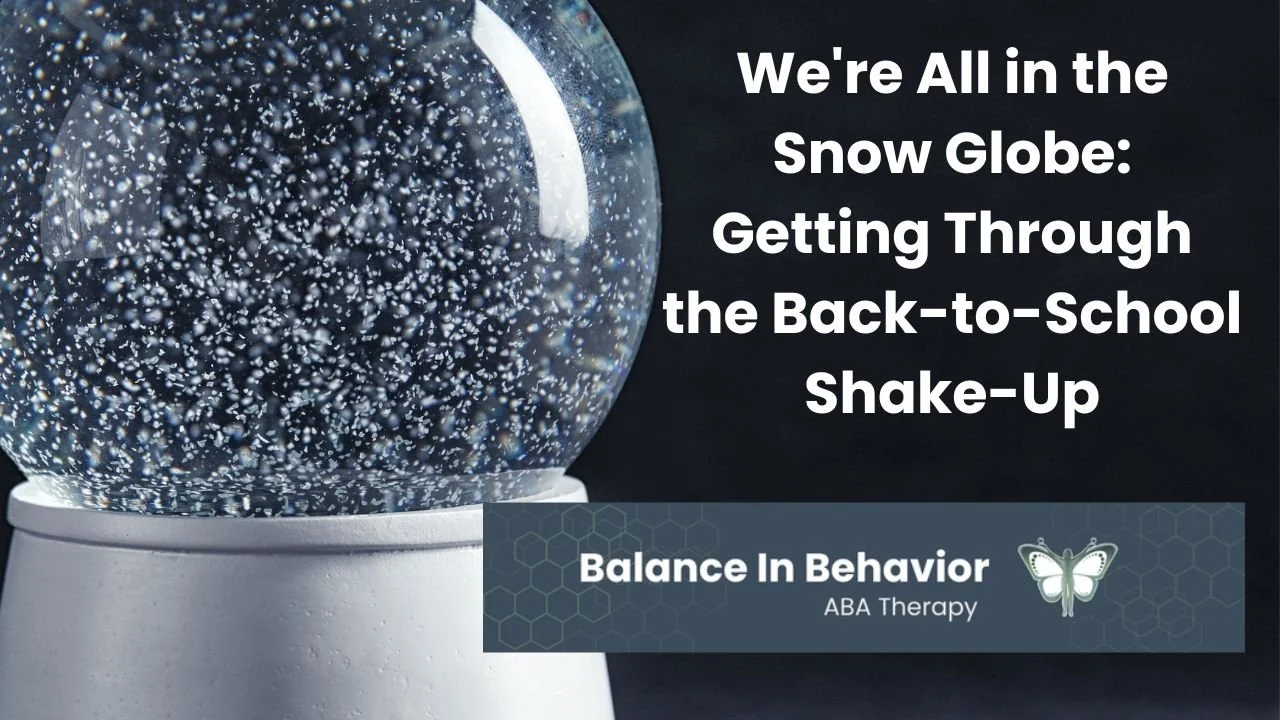 We're All in the Snow Globe: Getting Through the Back-to-School Shake-Up

Balance In Behavior
ABA Therapy